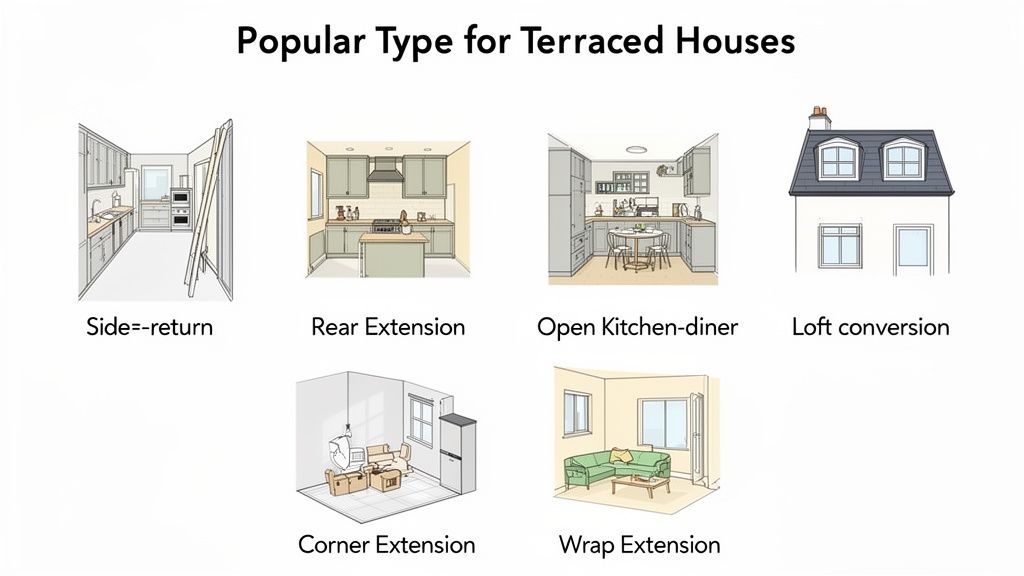 Popular Type for Terraced Houses

Side=-return

Rear Extension

Open Kitchen-diner

Loft conversion

Corner Extension

Wrap Extension